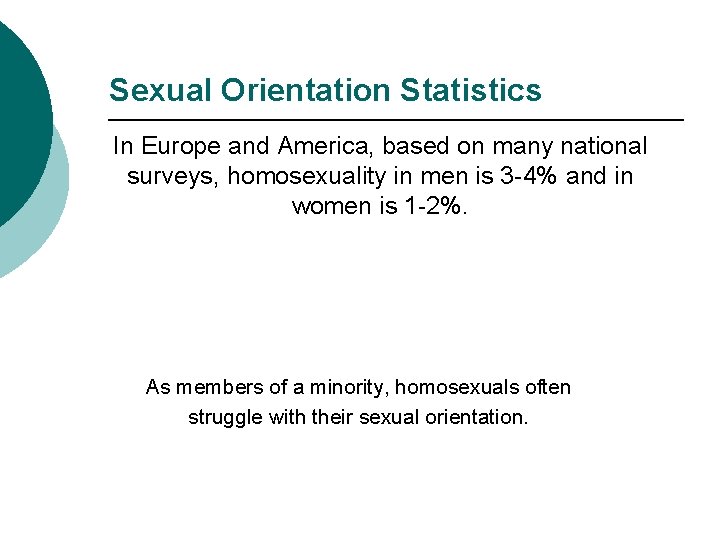 Sexual Orientation Statistics

In Europe and America, based on many national surveys, homosexuality in men is 3-4% and in women is 1-2%.

As members of a minority, homosexuals often struggle with their sexual orientation.